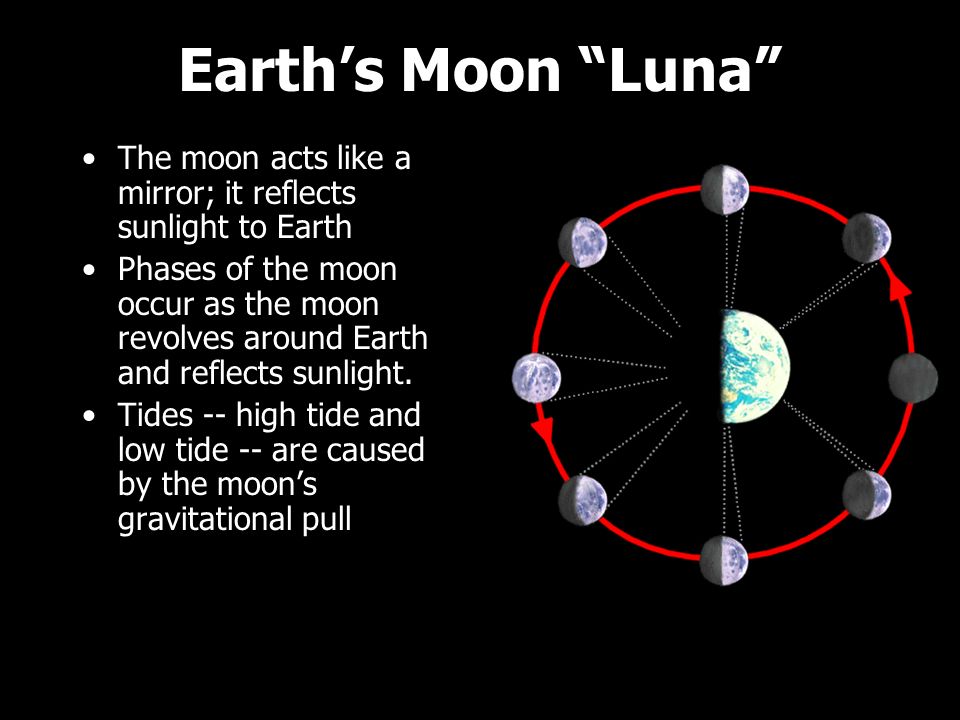 Earth’s Moon “Luna”

• The moon acts like a mirror; it reflects sunlight to Earth
• Phases of the moon occur as the moon revolves around Earth and reflects sunlight.
• Tides -- high tide and low tide -- are caused by the moon’s gravitational pull